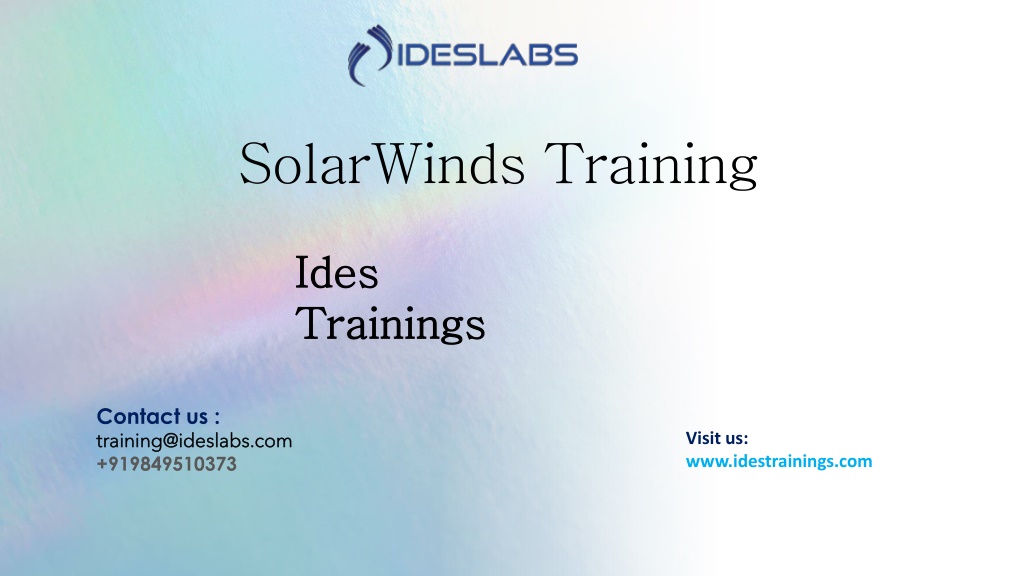 IDESLABS

SolarWinds Training

Ides
Trainings

Contact us :
training@ideslabs.com
+919849510373

Visit us:
www.idestrainings.com